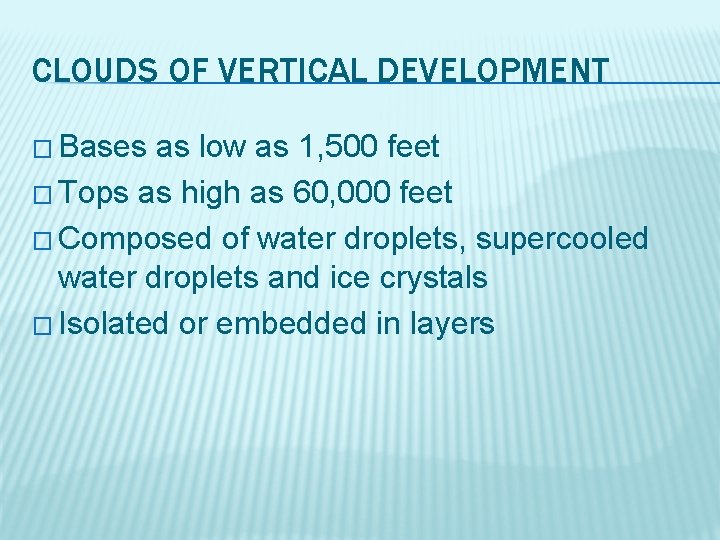 CLOUDS OF VERTICAL DEVELOPMENT

□ Bases as low as 1,500 feet
□ Tops as high as 60,000 feet
□ Composed of water droplets, supercooled water droplets and ice crystals
□ Isolated or embedded in layers